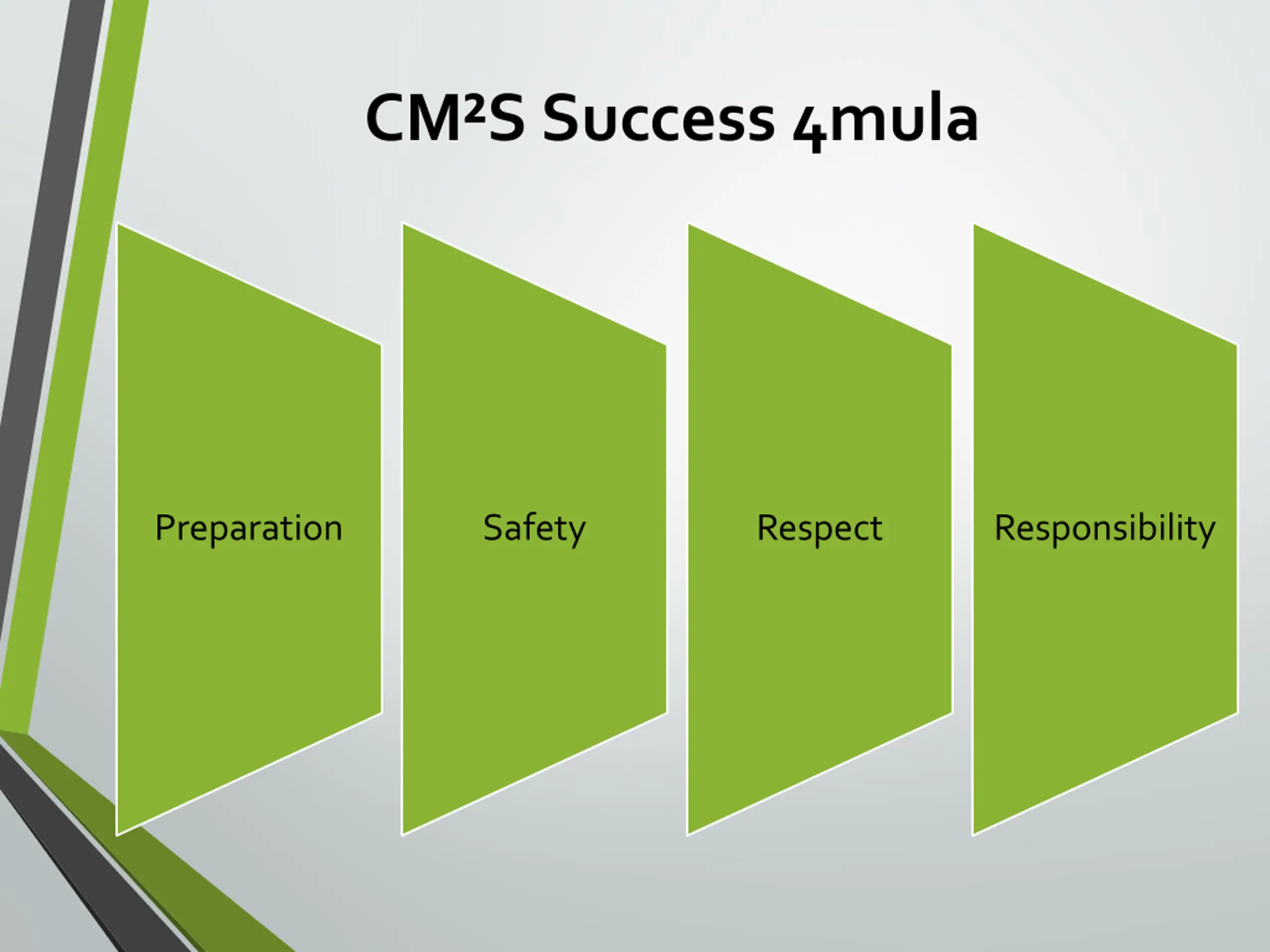 CM²S Success 4mula

Preparation

Safety

Respect

Responsibility